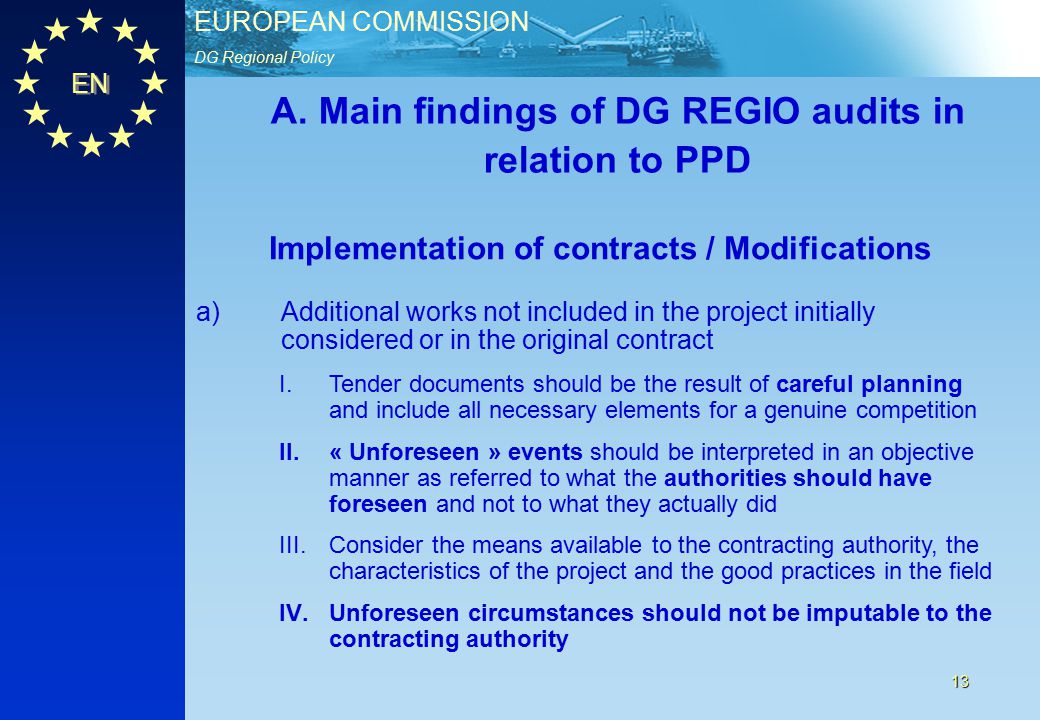 EN

EUROPEAN COMMISSION

DG Regional Policy

A. Main findings of DG REGIO audits in relation to PPD

Implementation of contracts / Modifications

a) Additional works not included in the project initially considered or in the original contract

I. Tender documents should be the result of careful planning and include all necessary elements for a genuine competition

II. « Unforeseen » events should be interpreted in an objective manner as referred to what the authorities should have foreseen and not to what they actually did

III. Consider the means available to the contracting authority, the characteristics of the project and the good practices in the field

IV. Unforeseen circumstances should not be imputable to the contracting authority

13